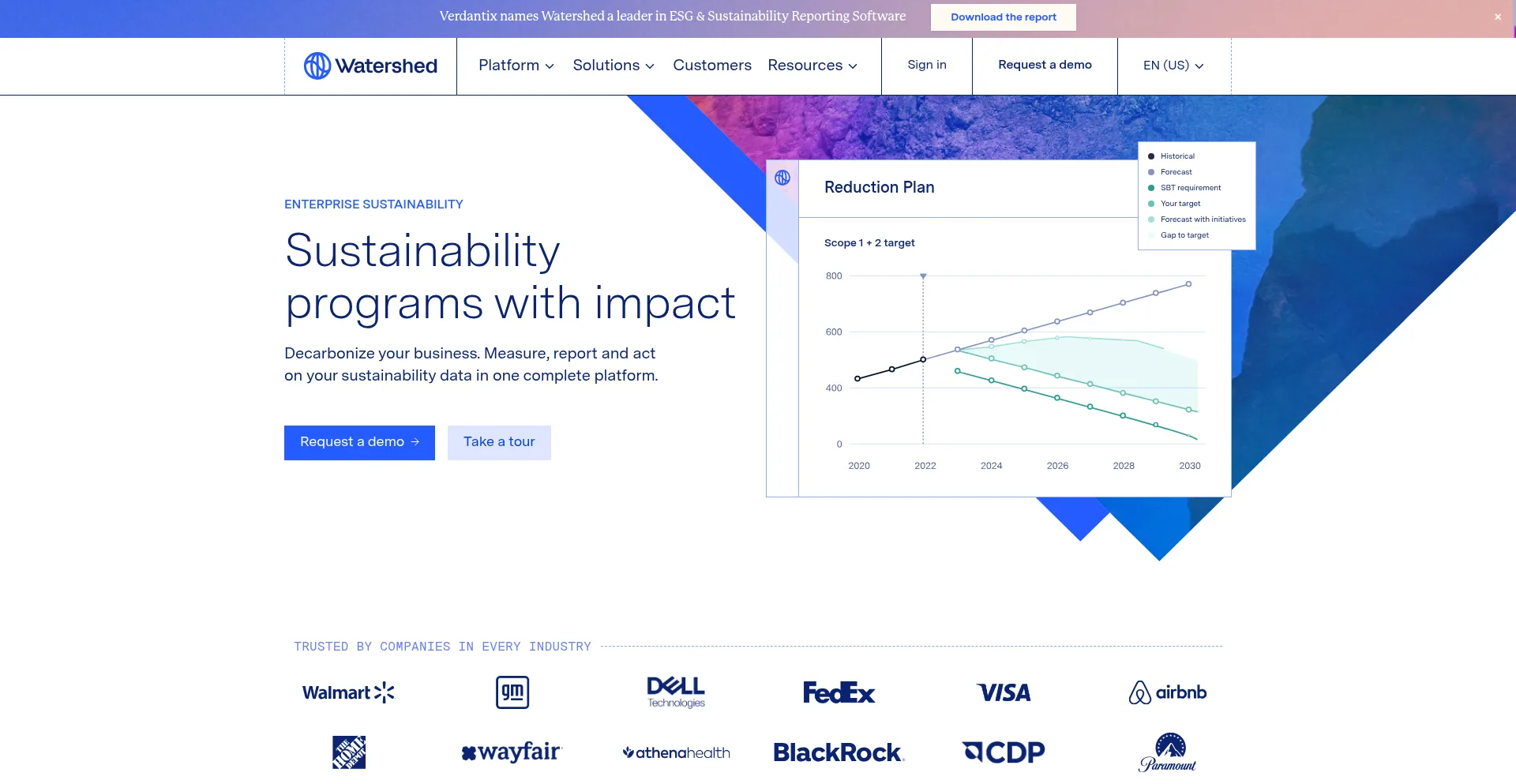 Verdantix names Watershed a leader in ESG & Sustainability Reporting Software Download the report ×

Watershed Platform Solutions Customers Resources Sign in Request a demo EN (US)

ENTERPRISE SUSTAINABILITY

Sustainability programs with impact

Decarbonize your business. Measure, report and act on your sustainability data in one complete platform.

Request a demo → Take a tour

Reduction Plan

Historical
Forecast
SBT requirement
Your target
Forecast with initiatives
Gap to target

Scope 1 + 2 target

800
600
400
0
2020 2022 2024 2026 2028 2030

TRUSTED BY COMPANIES IN EVERY INDUSTRY

Walmart gm DELL Technologies FedEx VISA airbnb

THE HOME DEPOT wayfair athenahealth BlackRock CDP Paramount